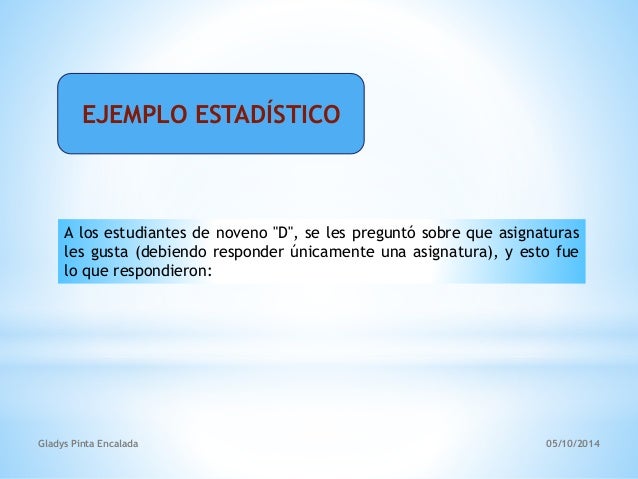 EJEMPLO ESTADÍSTICO

A los estudiantes de noveno "D", se les preguntó sobre que asignaturas les gusta (debiendo responder únicamente una asignatura), y esto fue lo que respondieron:

Gladys Pinta Encalada

05/10/2014